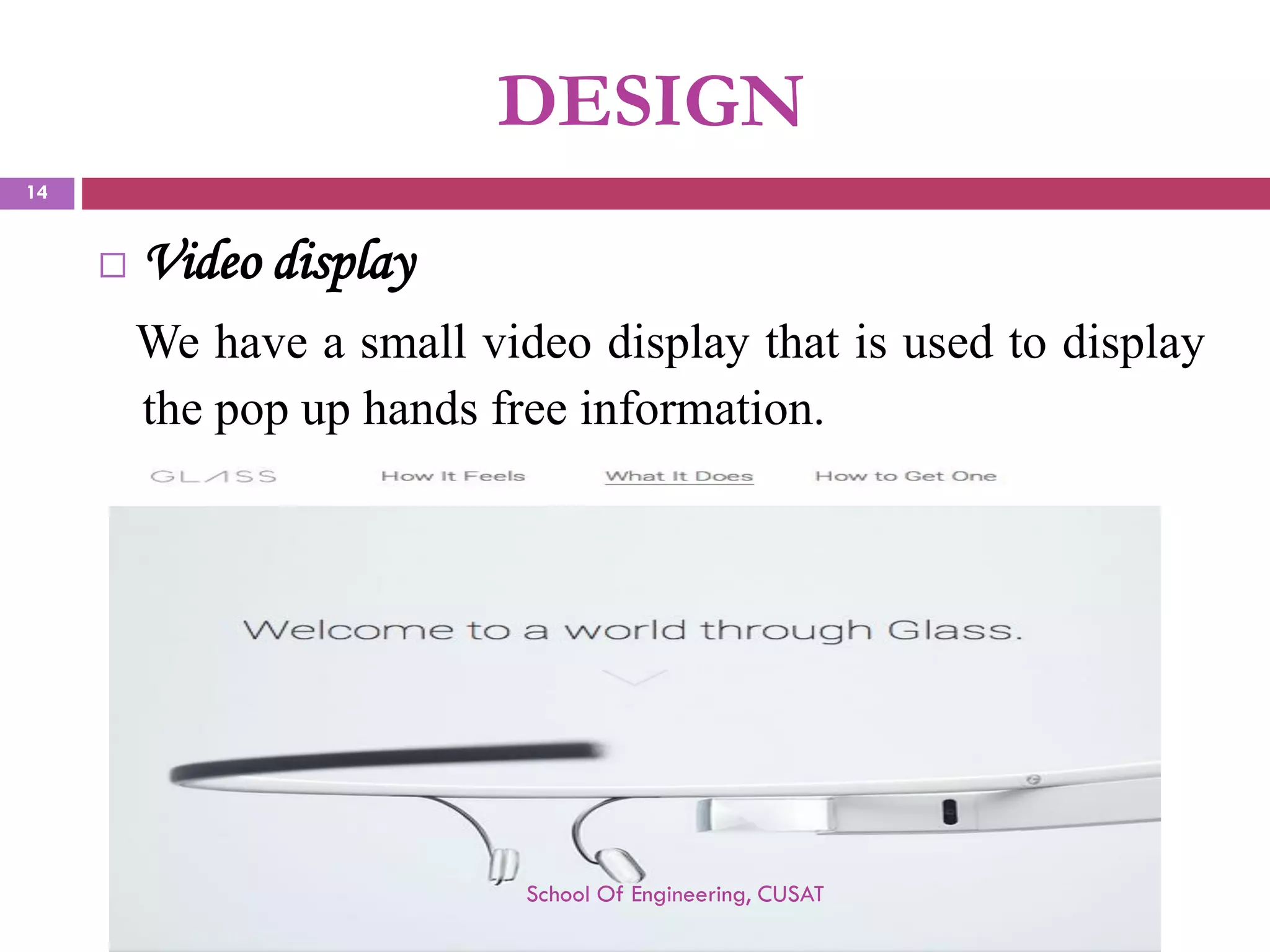 DESIGN

14

Video display

We have a small video display that is used to display the pop up hands free information.

GLASS How It Feels What It Does How to Get One

Welcome to a world through Glass.

School Of Engineering, CUSAT